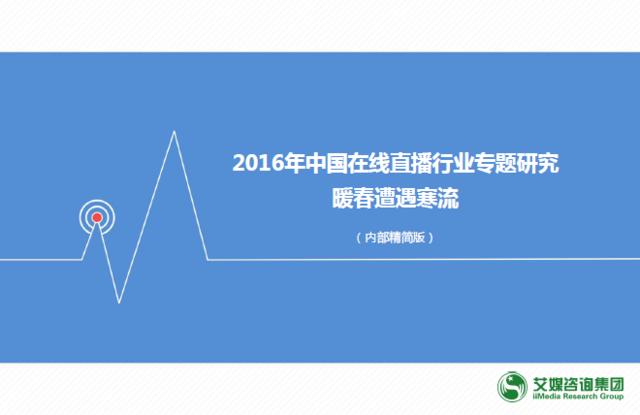 2016年中国在线直播行业专题研究
暖春遭遇寒流

（内部精简版）

艾媒咨询集团
iiMedia Research Group